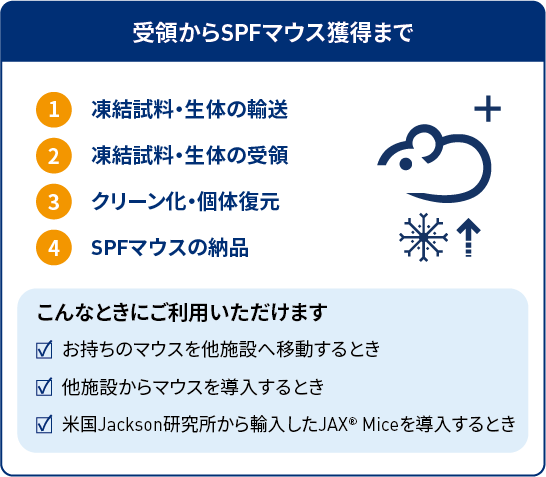 受領からSPFマウス獲得まで

1 凍結試料・生体の輸送

2 凍結試料・生体の受領

3 クリーン化・個体復元

4 SPFマウスの納品

こんなときにご利用いただけます

☑ お持ちのマウスを他施設へ移動するとき

☑ 他施設からマウスを導入するとき

☑ 米国Jackson研究所から輸入したJAX® Miceを導入するとき